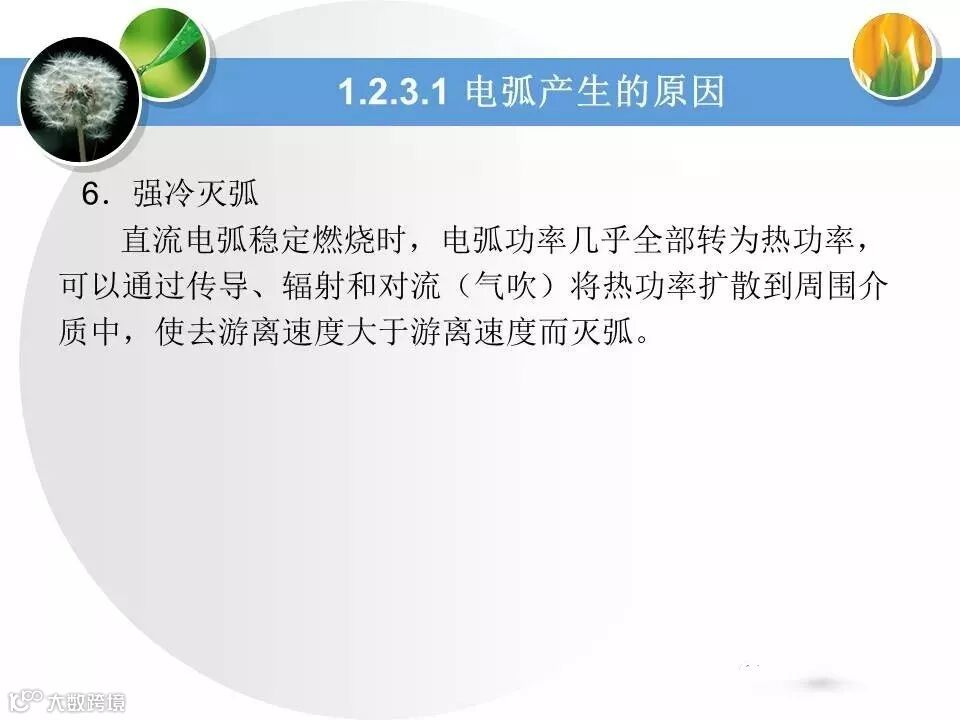 1.2.3.1 电弧产生的原因

6．强冷灭弧

直流电弧稳定燃烧时，电弧功率几乎全部转为热功率，可以通过传导、辐射和对流（气吹）将热功率扩散到周围介质中，使去游离速度大于游离速度而灭弧。

大数跨境